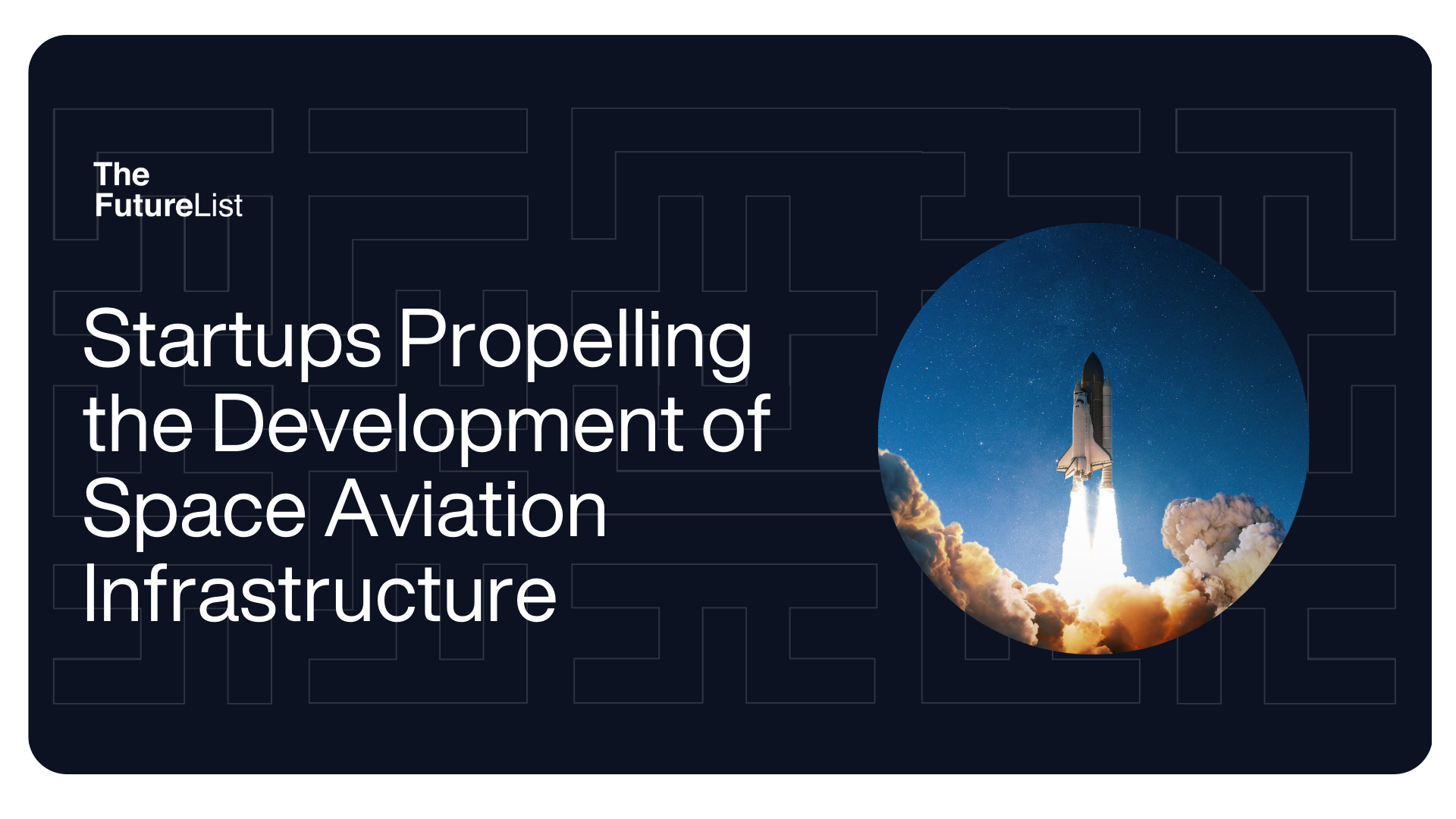 The
FutureList

Startups Propelling the Development of Space Aviation Infrastructure